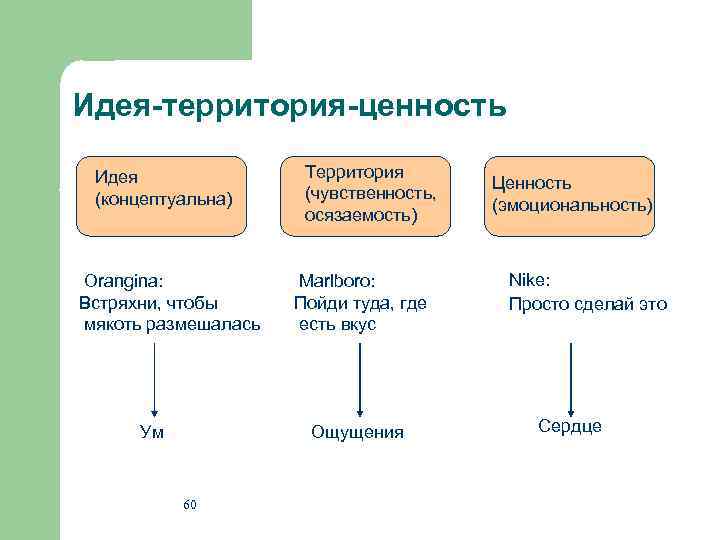 Идея-территория-ценность

Идея (концептуальна)

Территория (чувственность, осязаемость)

Ценность (эмоциональность)

Orangina: Встряхни, чтобы мякоть размешалась

Marlboro: Пойди туда, где есть вкус

Nike: Просто сделай это

Ум

Ощущения

Сердце

60